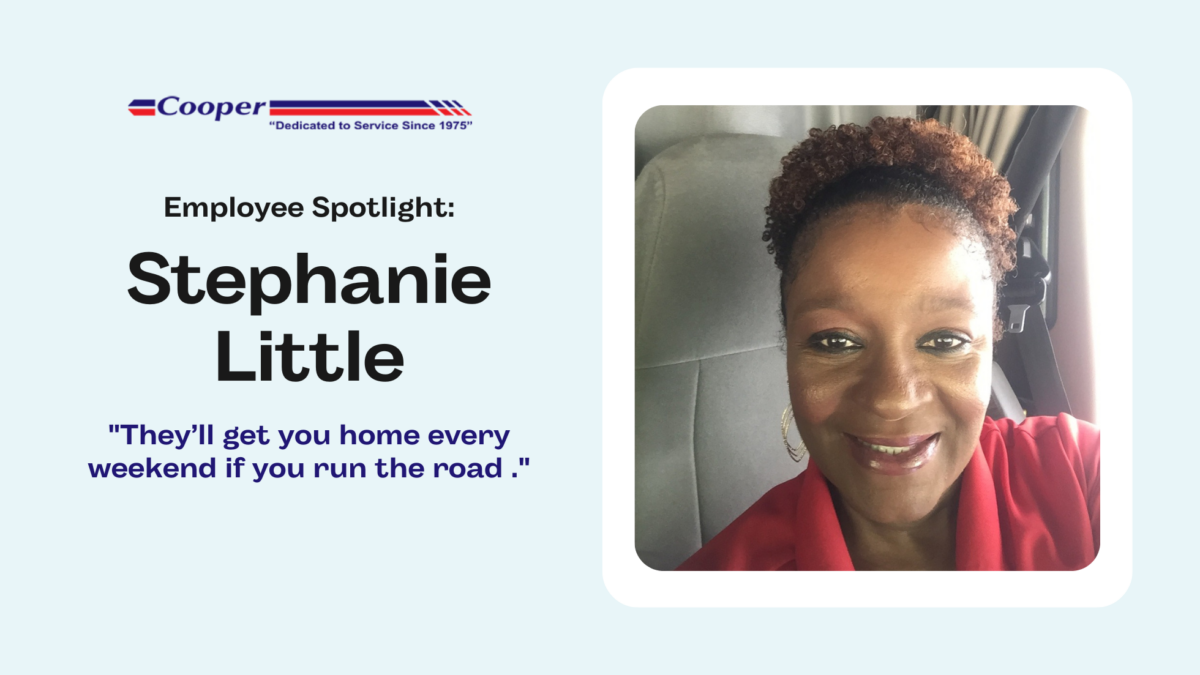 Cooper
"Dedicated to Service Since 1975"

Employee Spotlight:

Stephanie Little

"They'll get you home every weekend if you run the road ."